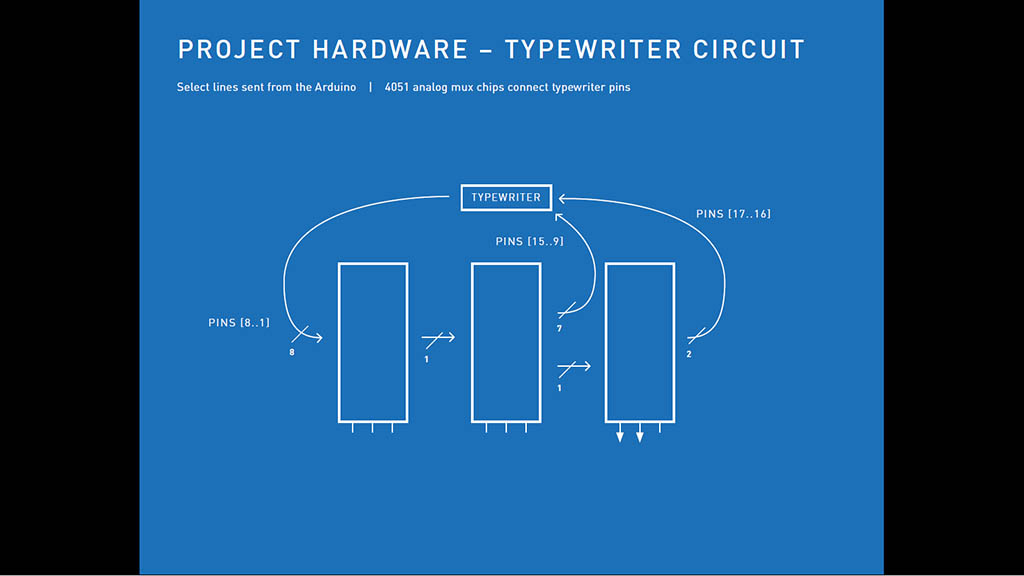 PROJECT HARDWARE – TYPEWRITER CIRCUIT

Select lines sent from the Arduino | 4051 analog mux chips connect typewriter pins

TYPEWRITER

PINS [17..16]

PINS [15..9]

PINS [8..1]

8

1

7

1

2